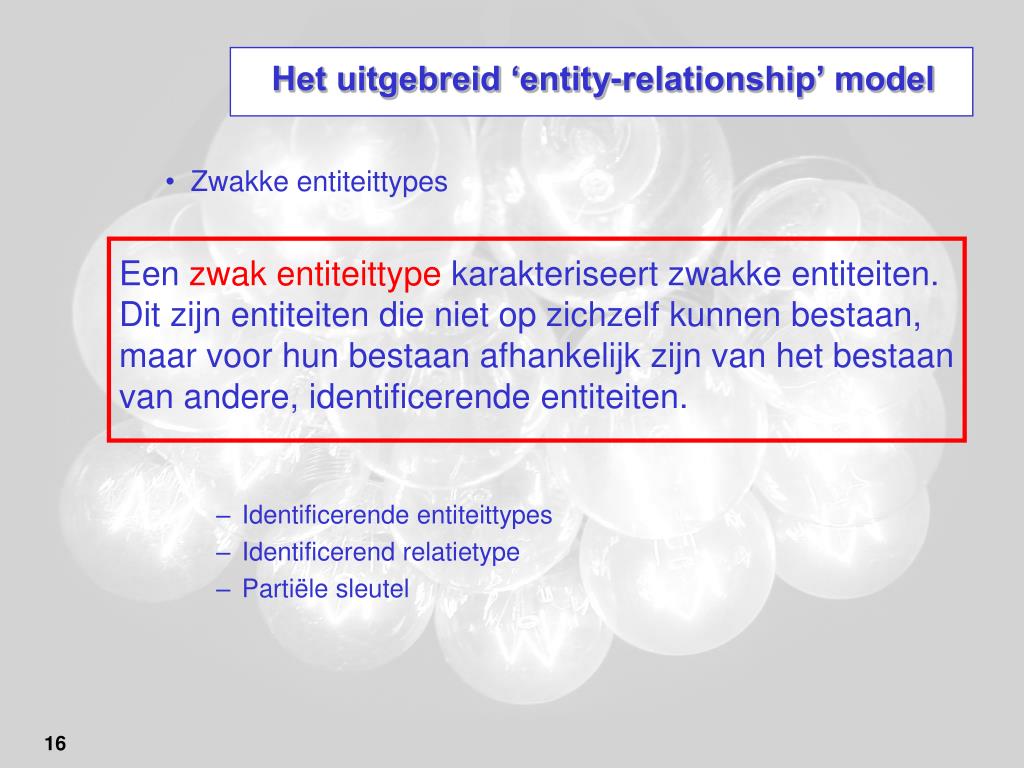 Het uitgebreid ‘entity-relationship’ model

• Zwakke entiteittypes

Een zwak entiteittype karakteriseert zwakke entiteiten. Dit zijn entiteiten die niet op zichzelf kunnen bestaan, maar voor hun bestaan afhankelijk zijn van het bestaan van andere, identificerende entiteiten.

– Identificerende entiteittypes
– Identificerend relatietype
– Partiële sleutel

16